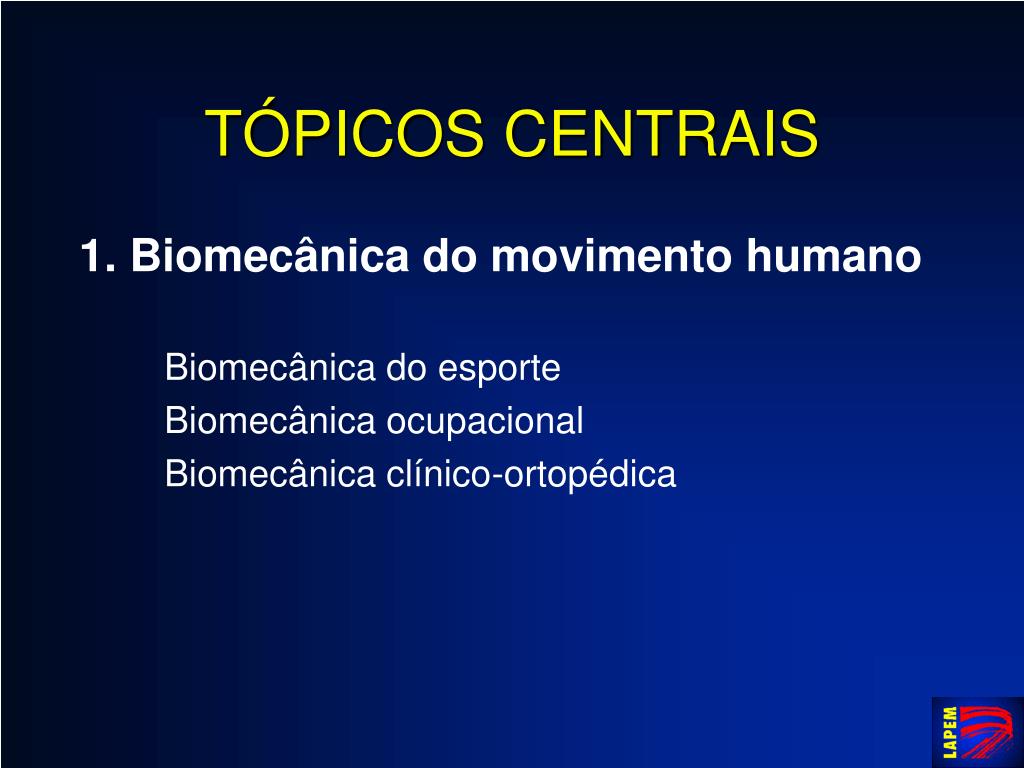 TÓPICOS CENTRAIS

1. Biomecânica do movimento humano

Biomecânica do esporte
Biomecânica ocupacional
Biomecânica clínico-ortopédica

LAPEM